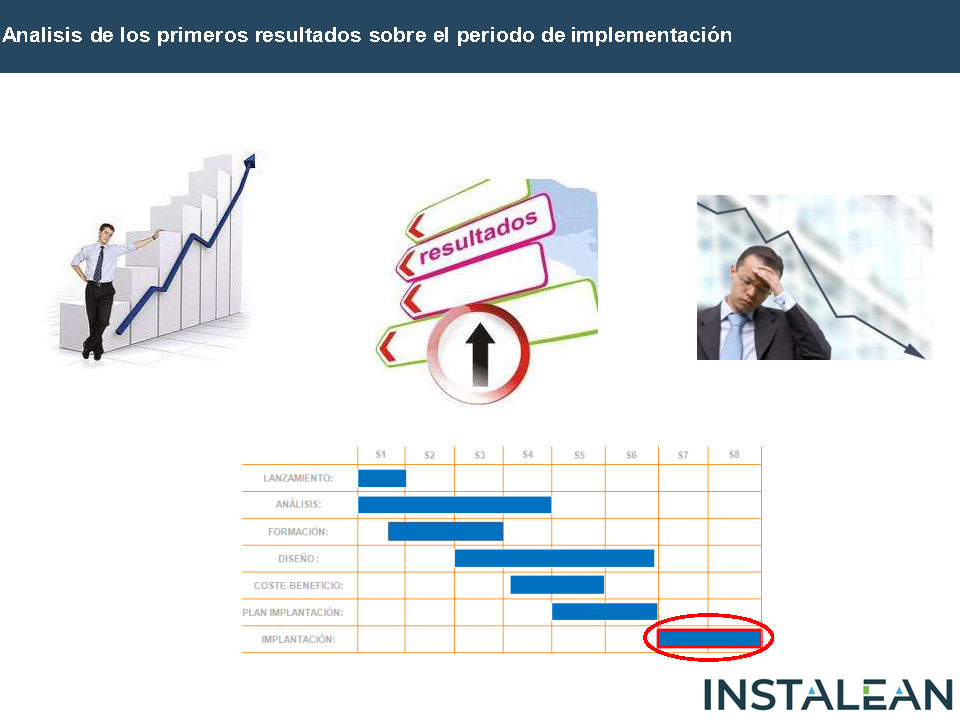 Analisis de los primeros resultados sobre el periodo de implementación

resultados

|  | S1 | S2 | S3 | S4 | S5 | S6 | S7 | S8 |
|---|---|---|---|---|---|---|---|---|
| LANZAMIENTO: |  |  |  |  |  |  |  |  |
| ANÁLISIS: |  |  |  |  |  |  |  |  |
| FORMACIÓN: |  |  |  |  |  |  |  |  |
| DISEÑO: |  |  |  |  |  |  |  |  |
| COSTE-BENEFICIO: |  |  |  |  |  |  |  |  |
| PLAN IMPLANTACIÓN: |  |  |  |  |  |  |  |  |
| IMPLANTACIÓN: |  |  |  |  |  |  |  |  |

INSTALEAN